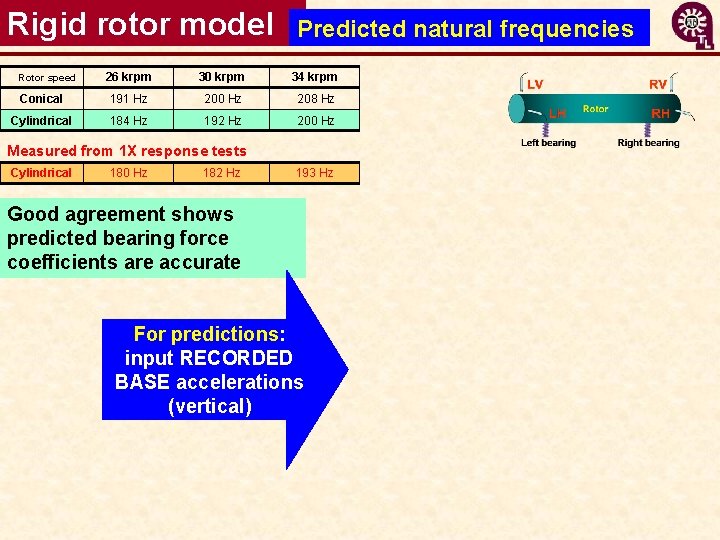 Rigid rotor model

Predicted natural frequencies

| Rotor speed | 26 krpm | 30 krpm | 34 krpm |
|---|---|---|---|
| Conical | 191 Hz | 200 Hz | 208 Hz |
| Cylindrical | 184 Hz | 192 Hz | 200 Hz |

Measured from 1X response tests

| Cylindrical | 180 Hz | 182 Hz | 193 Hz |
|---|---|---|---|

LV
RV
LH
Rotor
RH
Left bearing
Right bearing

Good agreement shows predicted bearing force coefficients are accurate

For predictions: input RECORDED BASE accelerations (vertical)